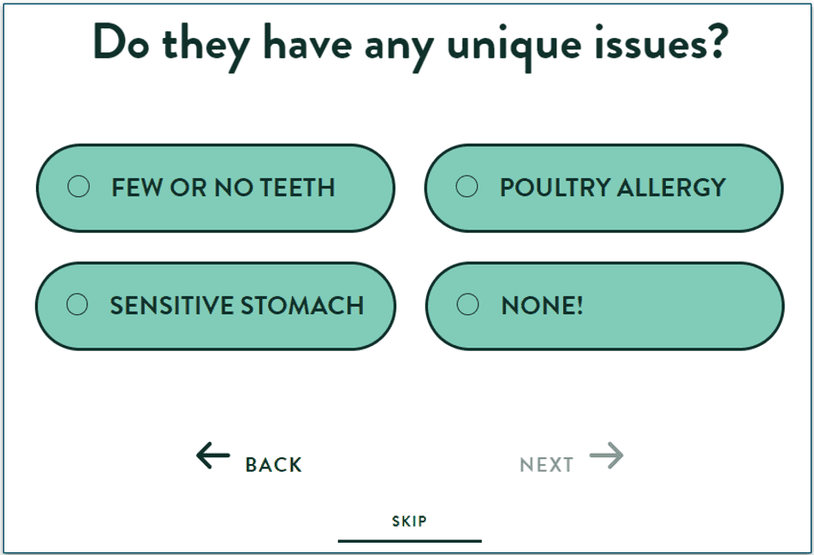 Do they have any unique issues?

FEW OR NO TEETH

POULTRY ALLERGY

SENSITIVE STOMACH

NONE!

BACK

NEXT

SKIP